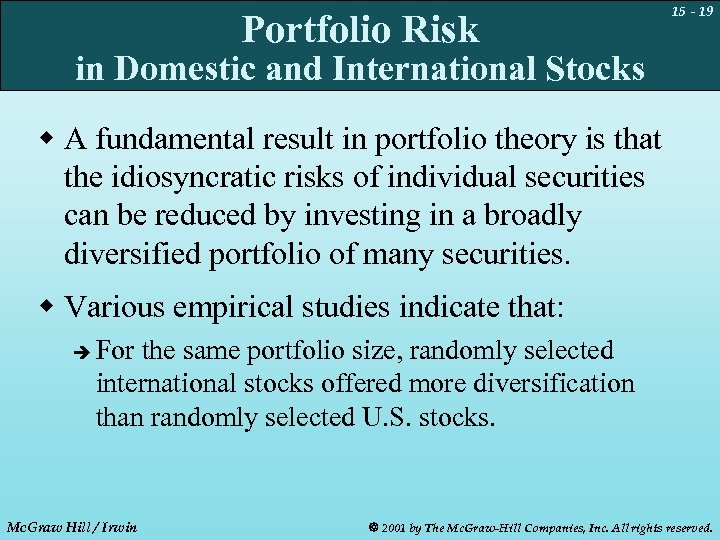 15 - 19

Portfolio Risk
in Domestic and International Stocks

◆ A fundamental result in portfolio theory is that the idiosyncratic risks of individual securities can be reduced by investing in a broadly diversified portfolio of many securities.

◆ Various empirical studies indicate that:

➔ For the same portfolio size, randomly selected international stocks offered more diversification than randomly selected U.S. stocks.

McGraw Hill / Irwin

© 2001 by The McGraw-Hill Companies, Inc. All rights reserved.